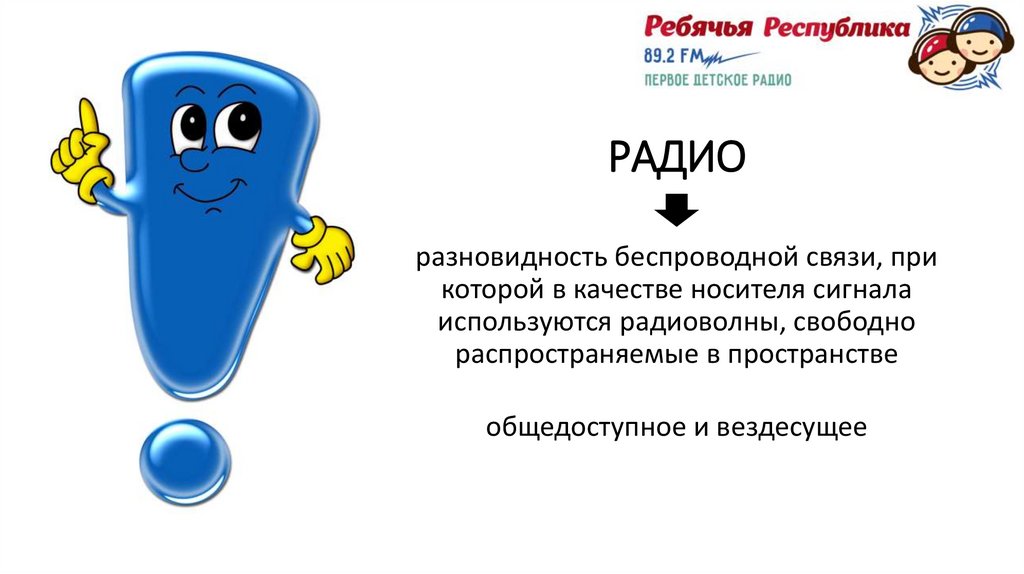 Ребячья Республика
89.2 FM
ПЕРВОЕ ДЕТСКОЕ РАДИО

РАДИО

разновидность беспроводной связи, при которой в качестве носителя сигнала используются радиоволны, свободно распространяемые в пространстве

общедоступное и вездесущее